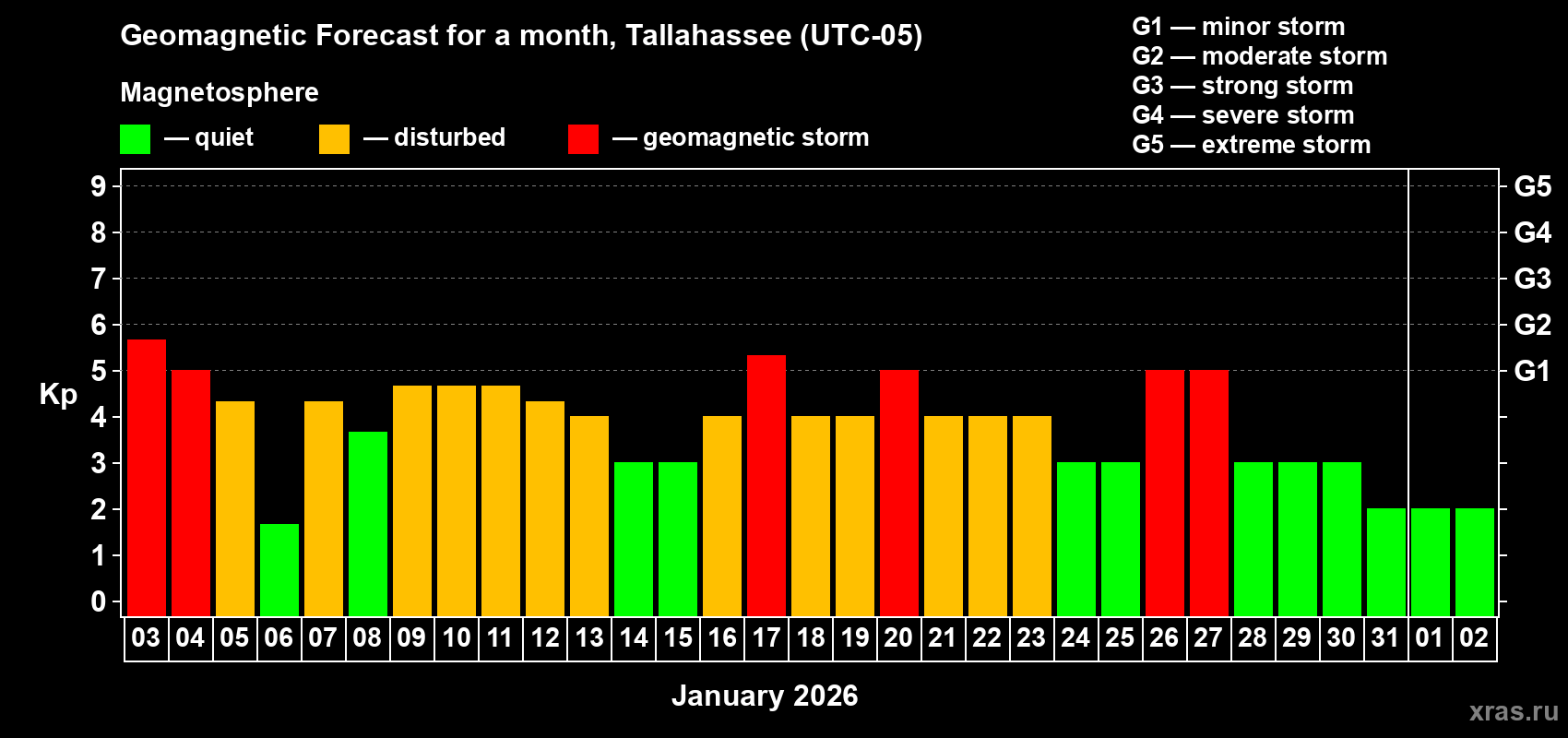 Geomagnetic Forecast for a month, Tallahassee (UTC-05)

Magnetosphere

— quiet — disturbed — geomagnetic storm

G1 — minor storm
G2 — moderate storm
G3 — strong storm
G4 — severe storm
G5 — extreme storm

Kp

9
8
7
6
5
4
3
2
1
0

G5
G4
G3
G2
G1

03 04 05 06 07 08 09 10 11 12 13 14 15 16 17 18 19 20 21 22 23 24 25 26 27 28 29 30 31 01 02

January 2026

xras.ru